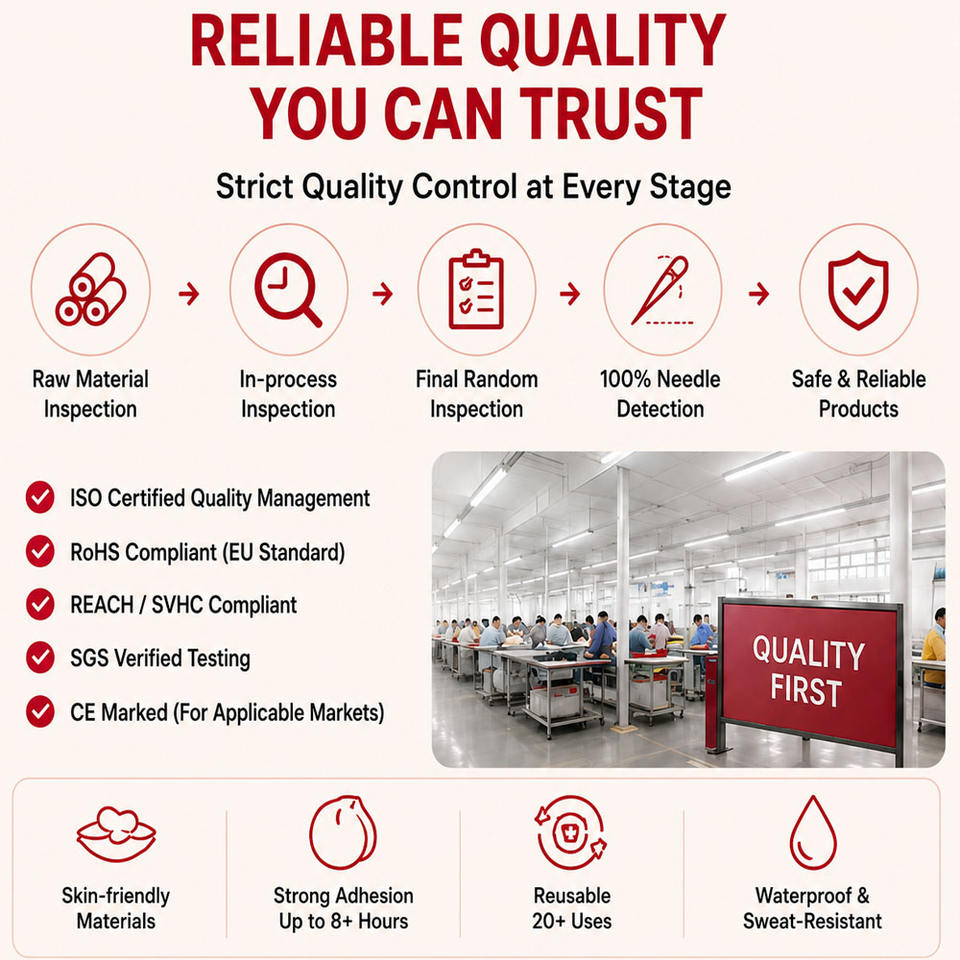 RELIABLE QUALITY YOU CAN TRUST

Strict Quality Control at Every Stage

Raw Material Inspection

In-process Inspection

Final Random Inspection

100% Needle Detection

Safe & Reliable Products

ISO Certified Quality Management

RoHS Compliant (EU Standard)

REACH / SVHC Compliant

SGS Verified Testing

CE Marked (For Applicable Markets)

QUALITY FIRST

Skin-friendly Materials

Strong Adhesion Up to 8+ Hours

Reusable 20+ Uses

Waterproof & Sweat-Resistant